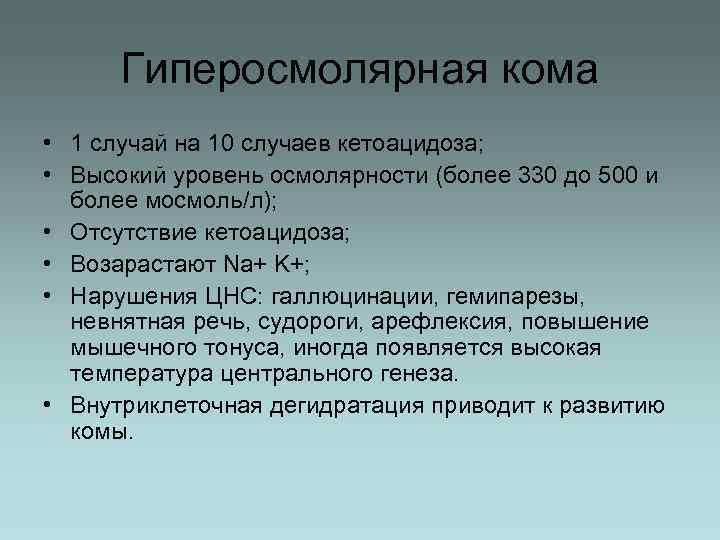 Гиперосмолярная кома

• 1 случай на 10 случаев кетоацидоза;
• Высокий уровень осмолярности (более 330 до 500 и более мосмоль/л);
• Отсутствие кетоацидоза;
• Возарастают Na+ K+;
• Нарушения ЦНС: галлюцинации, гемипарезы, невнятная речь, судороги, арефлексия, повышение мышечного тонуса, иногда появляется высокая температура центрального генеза.
• Внутриклеточная дегидратация приводит к развитию комы.